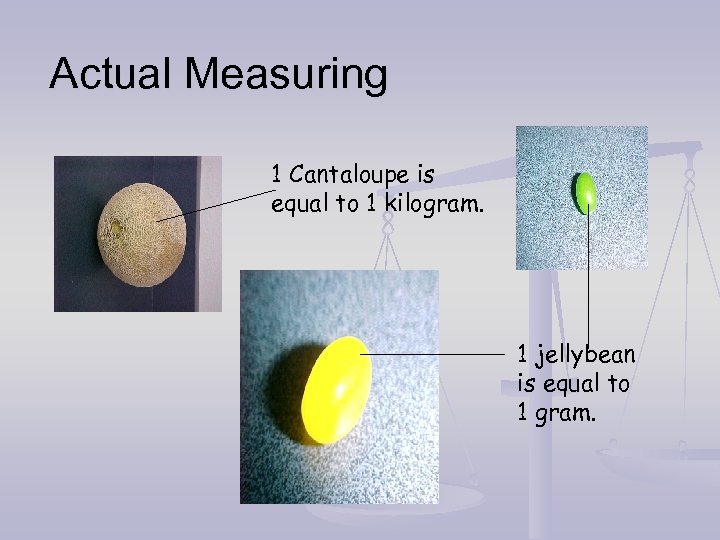 Actual Measuring

1 Cantaloupe is equal to 1 kilogram.

1 jellybean is equal to 1 gram.